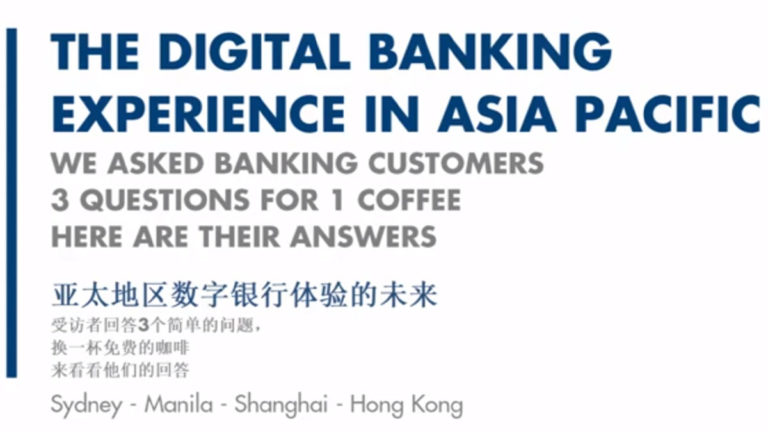 THE DIGITAL BANKING EXPERIENCE IN ASIA PACIFIC

WE ASKED BANKING CUSTOMERS
3 QUESTIONS FOR 1 COFFEE
HERE ARE THEIR ANSWERS

亚太地区数字银行体验的未来

受访者回答3个简单的问题，
换一杯免费的咖啡
来看看他们的回答

Sydney - Manila - Shanghai - Hong Kong